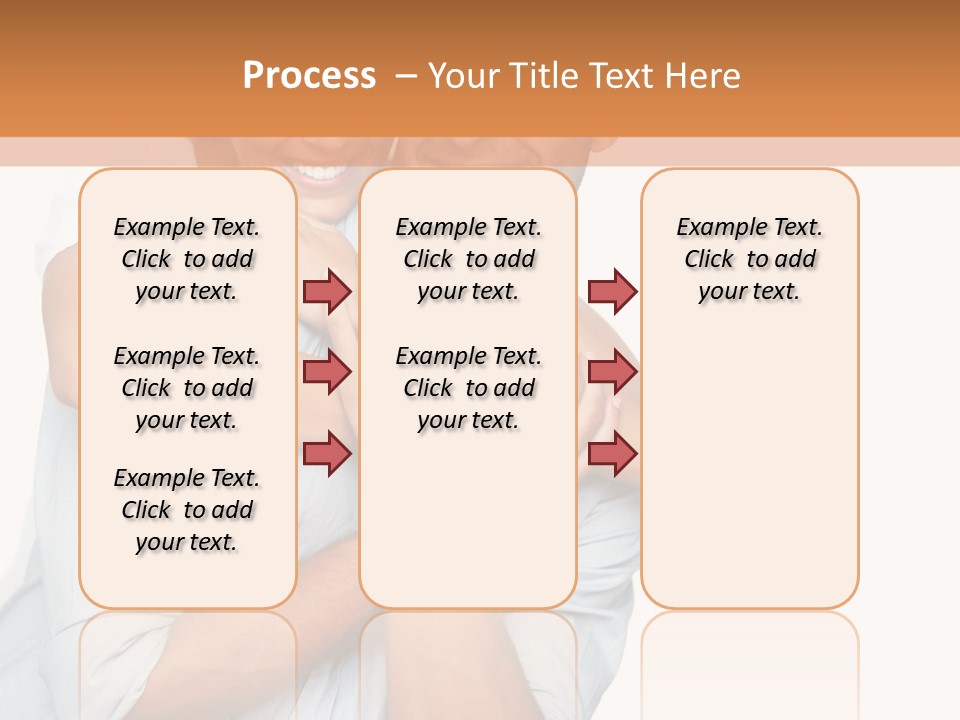 Process – Your Title Text Here

Example Text. Click to add your text.

Example Text. Click to add your text.

Example Text. Click to add your text.

Example Text. Click to add your text.

Example Text. Click to add your text.

Example Text. Click to add your text.